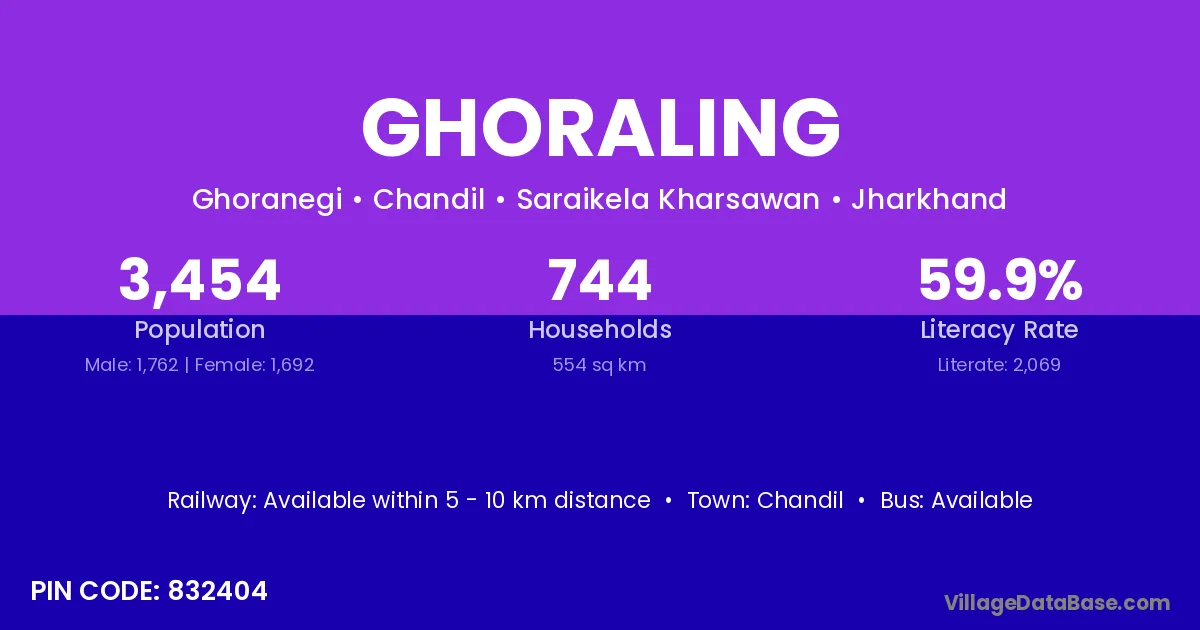 GHORALING

Ghoranegi • Chandil • Saraikela Kharsawan • Jharkhand

3,454
Population
Male: 1,762 | Female: 1,692

744
Households
554 sq km

59.9%
Literacy Rate
Literate: 2,069

Railway: Available within 5 - 10 km distance • Town: Chandil • Bus: Available

PIN CODE: 832404

VillageDataBase.com